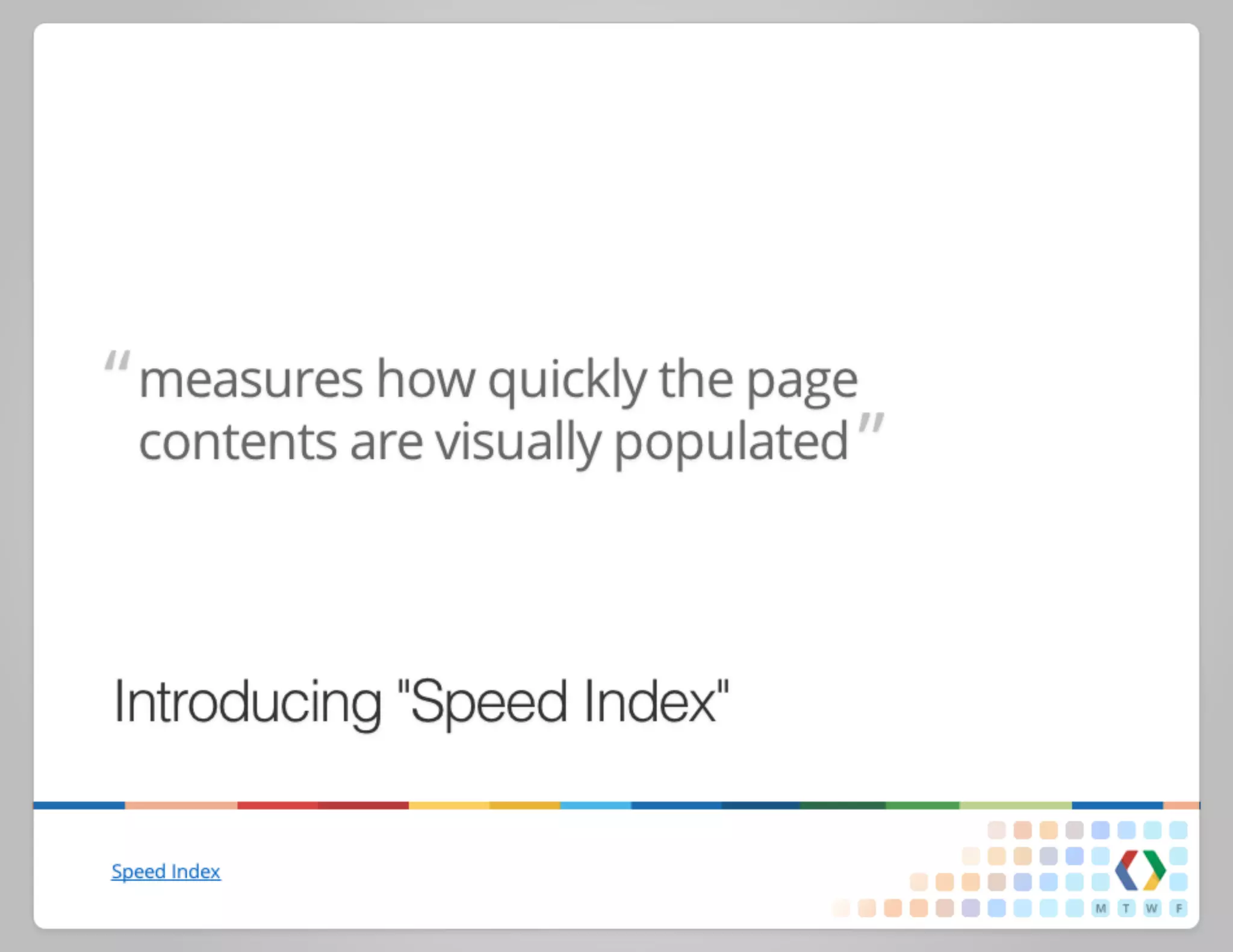 “measures how quickly the page contents are visually populated”

Introducing "Speed Index"

Speed Index

M T W F